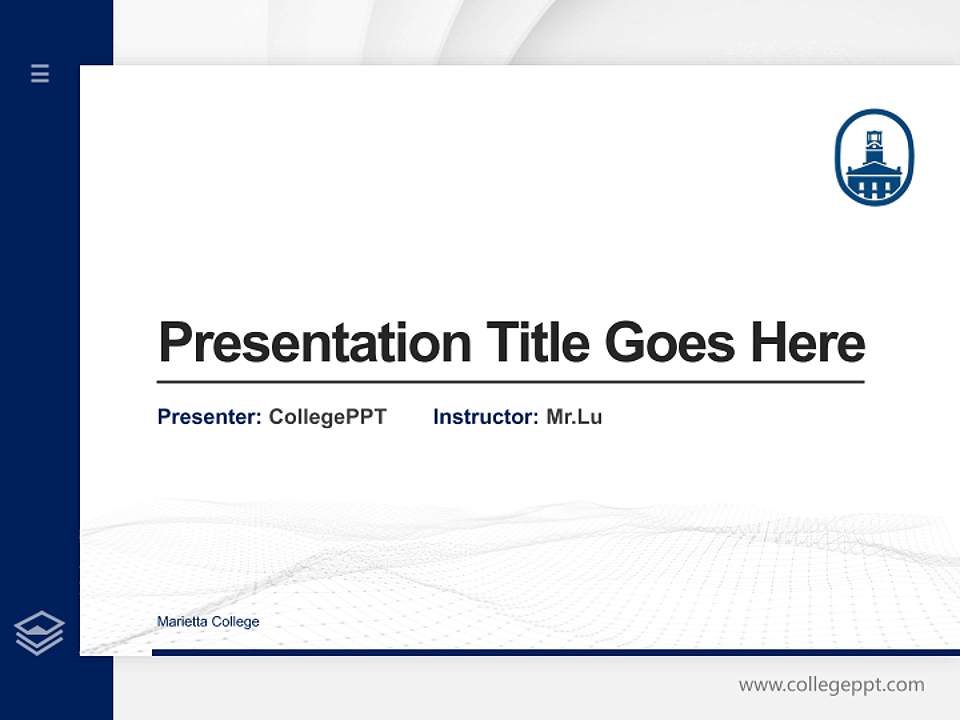 Presentation Title Goes Here

Presenter: CollegePPT Instructor: Mr.Lu

Marietta College

www.collegeppt.com